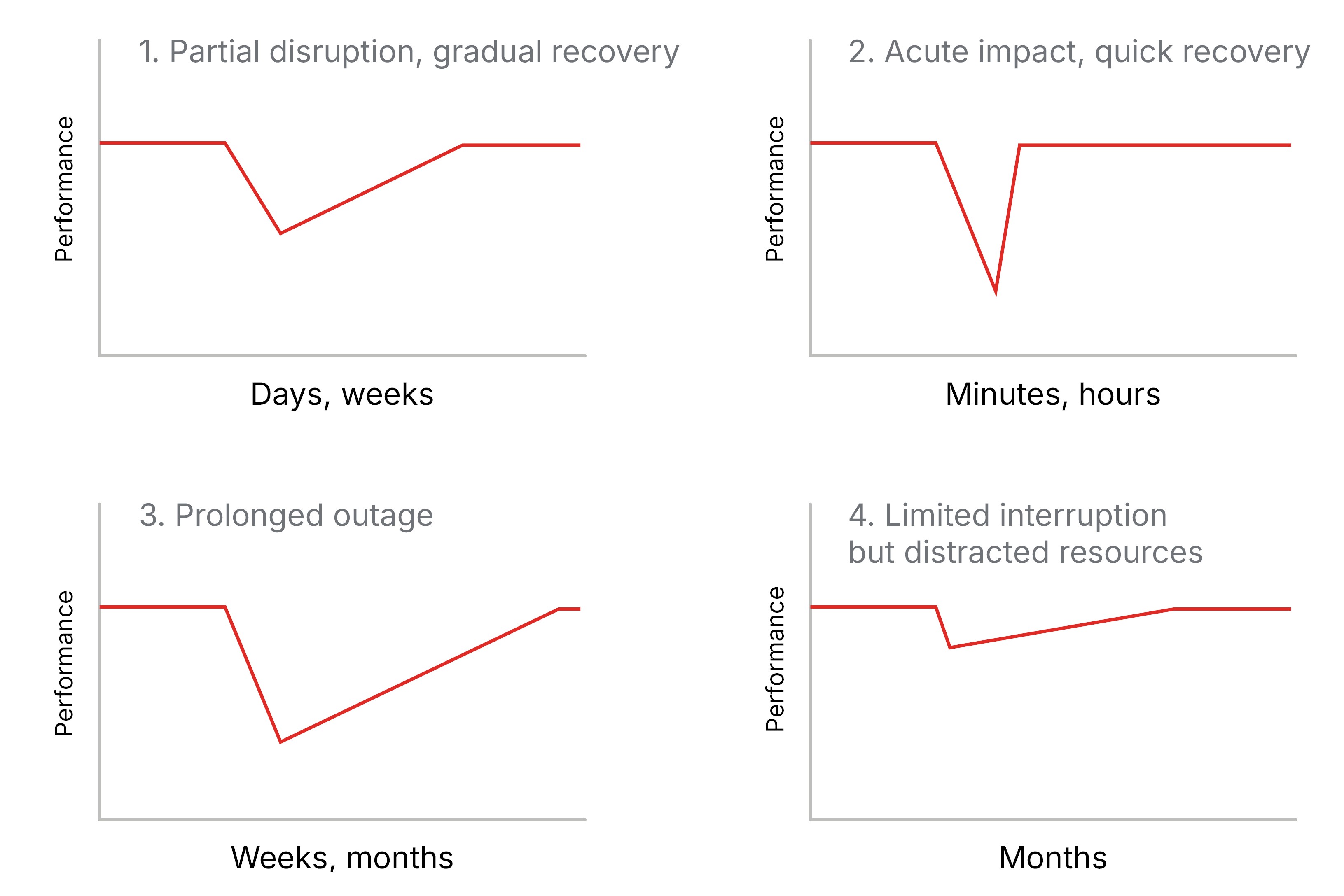 1. Partial disruption, gradual recovery

Performance

Days, weeks

2. Acute impact, quick recovery

Performance

Minutes, hours

3. Prolonged outage

Performance

Weeks, months

4. Limited interruption but distracted resources

Performance

Months